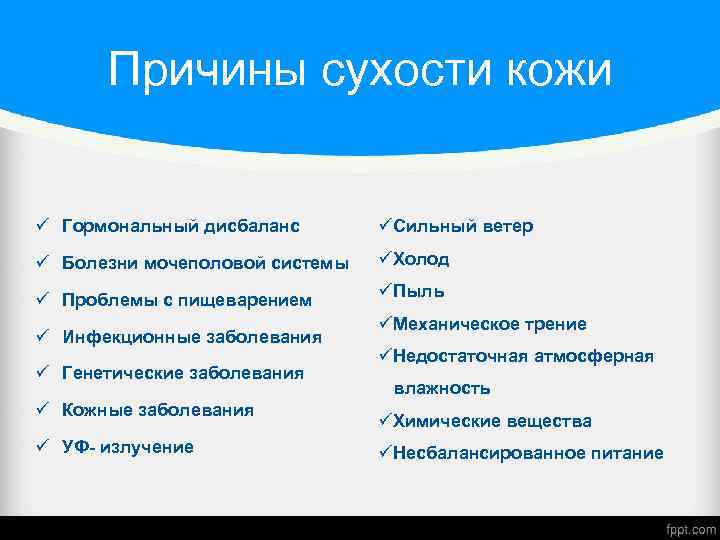 Причины сухости кожи

✓ Гормональный дисбаланс
✓ Болезни мочеполовой системы
✓ Проблемы с пищеварением
✓ Инфекционные заболевания
✓ Генетические заболевания
✓ Кожные заболевания
✓ УФ- излучение

✓Сильный ветер
✓Холод
✓Пыль
✓Механическое трение
✓Недостаточная атмосферная влажность
✓Химические вещества
✓Несбалансированное питание

fppt.com